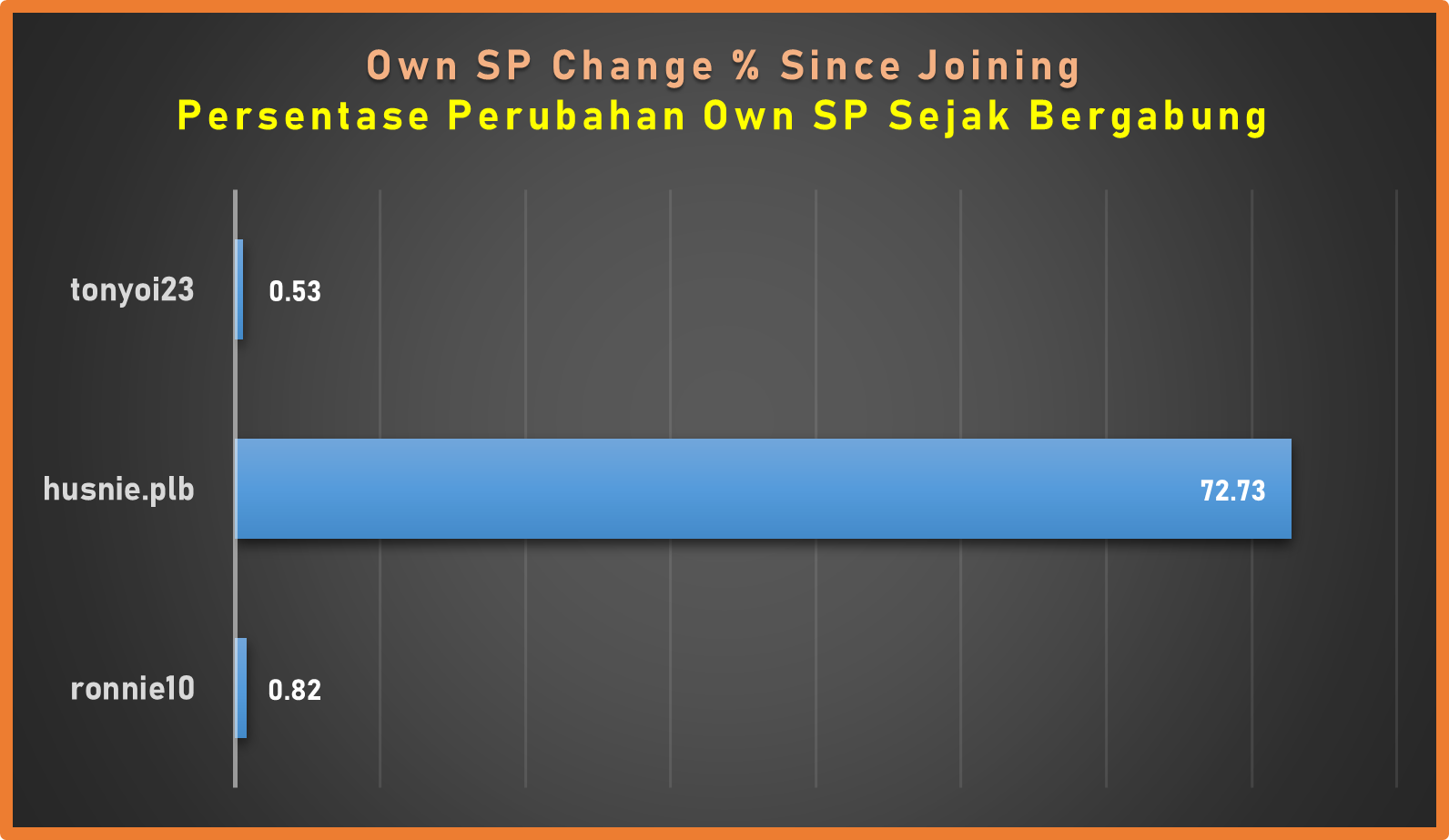 Own SP Change % Since Joining
Persentase Perubahan Own SP Sejak Bergabung

tonyoi23 0.53
husnie.plb 72.73
ronnie10 0.82